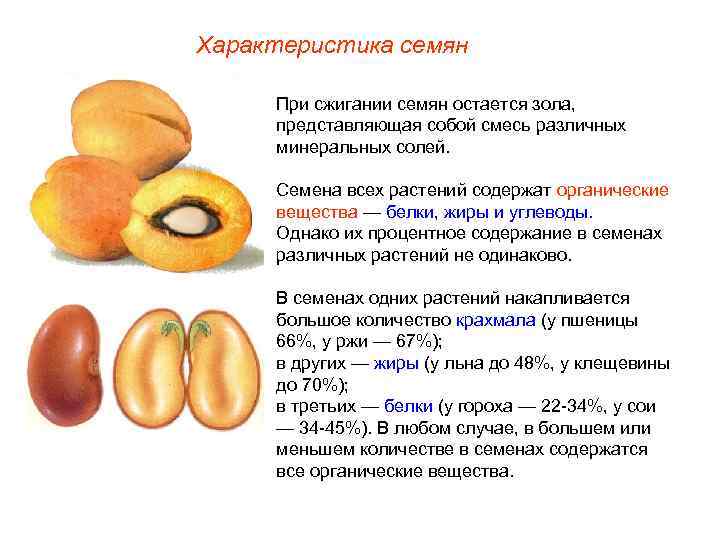 Характеристика семян

При сжигании семян остается зола, представляющая собой смесь различных минеральных солей.

Семена всех растений содержат органические вещества — белки, жиры и углеводы. Однако их процентное содержание в семенах различных растений не одинаково.

В семенах одних растений накапливается большое количество крахмала (у пшеницы 66%, у ржи — 67%);
в других — жиры (у льна до 48%, у клещевины до 70%);
в третьих — белки (у гороха — 22-34%, у сои — 34-45%). В любом случае, в большем или меньшем количестве в семенах содержатся все органические вещества.